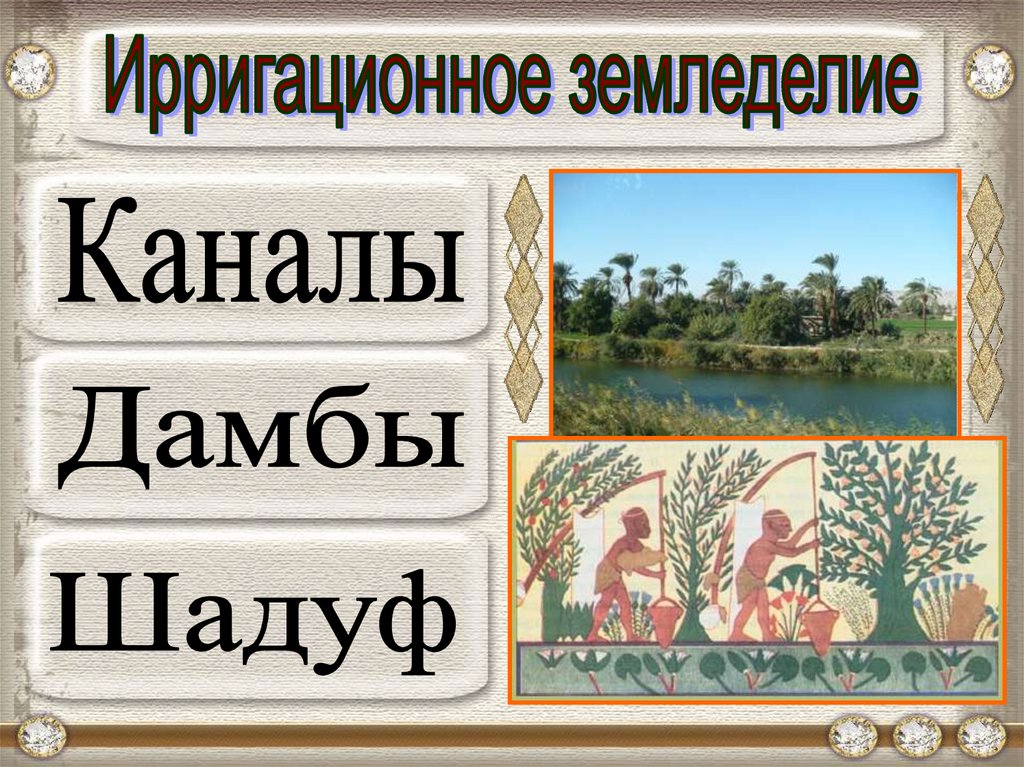 Ирригационное земледелие

Каналы

Дамбы

Шадуф